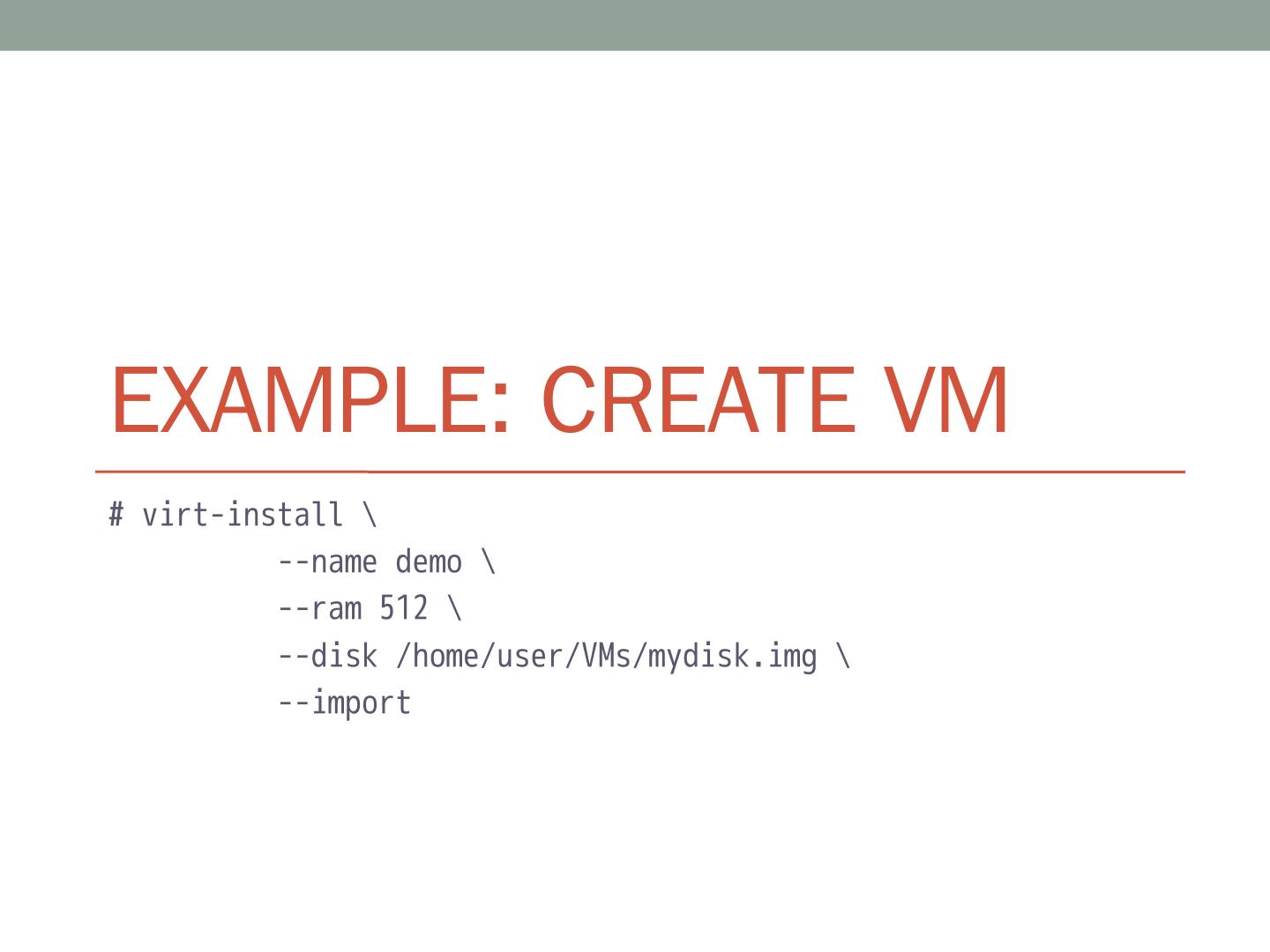 EXAMPLE: CREATE VM

# virt-install \
--name demo \
--ram 512 \
--disk /home/user/VMs/mydisk.img \
--import